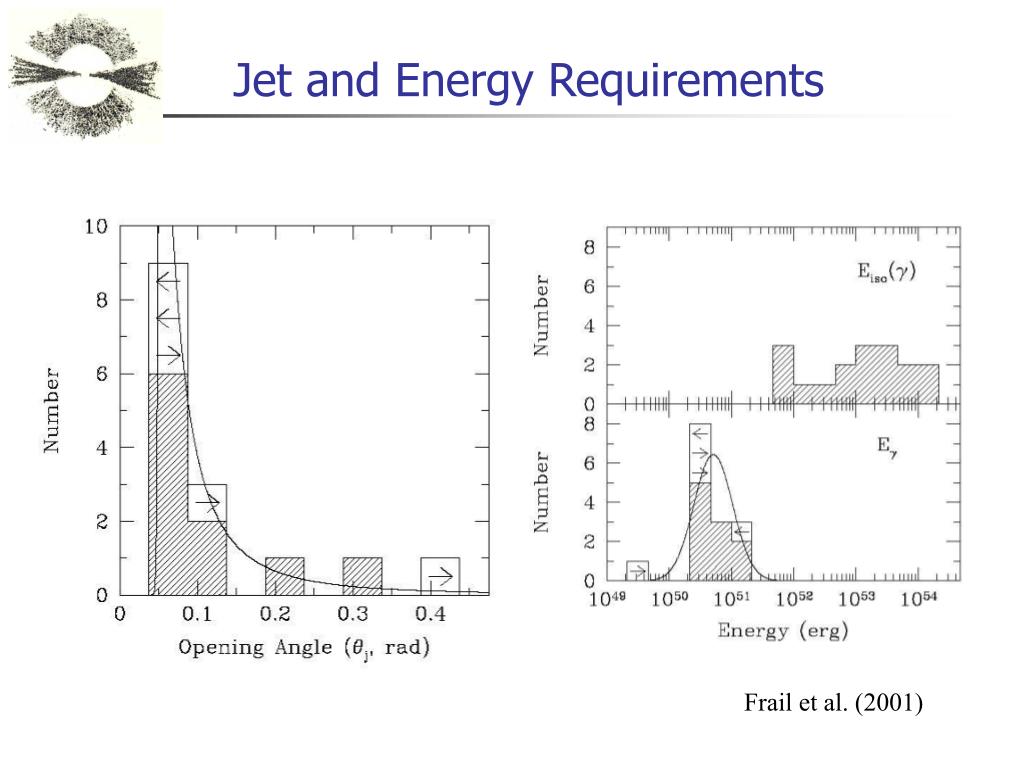 Jet and Energy Requirements

10
8
6
4
2
0
Number
0
0.1
0.2
0.3
0.4
Opening Angle ($\theta_j$, rad)

8
6
4
2
0
Number
$E_{iso}(\gamma)$
8
6
4
2
0
Number
$E_\gamma$
$10^{49}$
$10^{50}$
$10^{51}$
$10^{52}$
$10^{53}$
$10^{54}$
Energy (erg)

Frail et al. (2001)